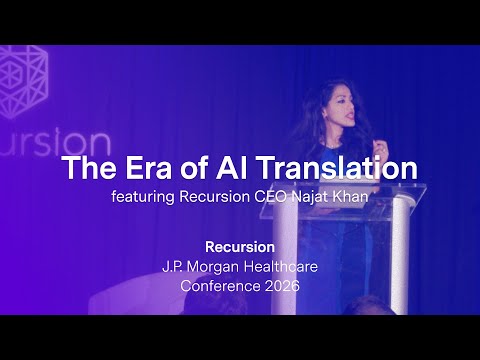 ursion

The Era of AI Translation

featuring Recursion CEO Najat Khan

Recursion

J.P. Morgan Healthcare Conference 2026